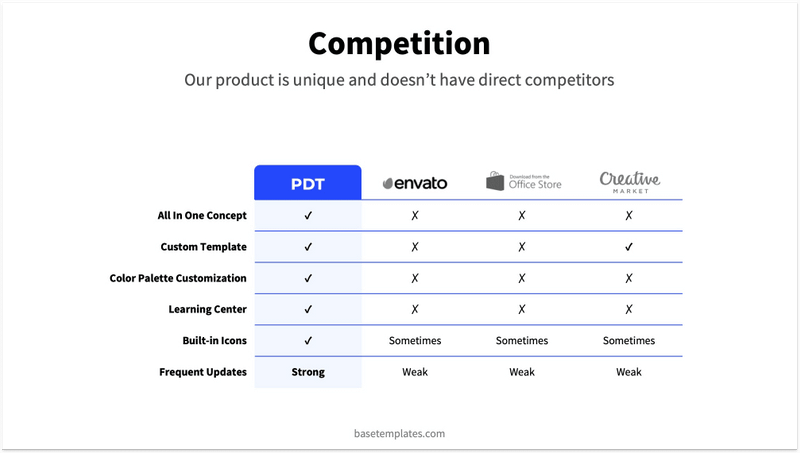 Competition

Our product is unique and doesn't have direct competitors

| | PDT | envato | Download from the Office Store | Creative MARKET |
|---|---|---|---|---|
| All In One Concept | ✓ | ✗ | ✗ | ✗ |
| Custom Template | ✓ | ✗ | ✗ | ✓ |
| Color Palette Customization | ✓ | ✗ | ✗ | ✗ |
| Learning Center | ✓ | ✗ | ✗ | ✗ |
| Built-in Icons | ✓ | Sometimes | Sometimes | Sometimes |
| Frequent Updates | Strong | Weak | Weak | Weak |

basetemplates.com